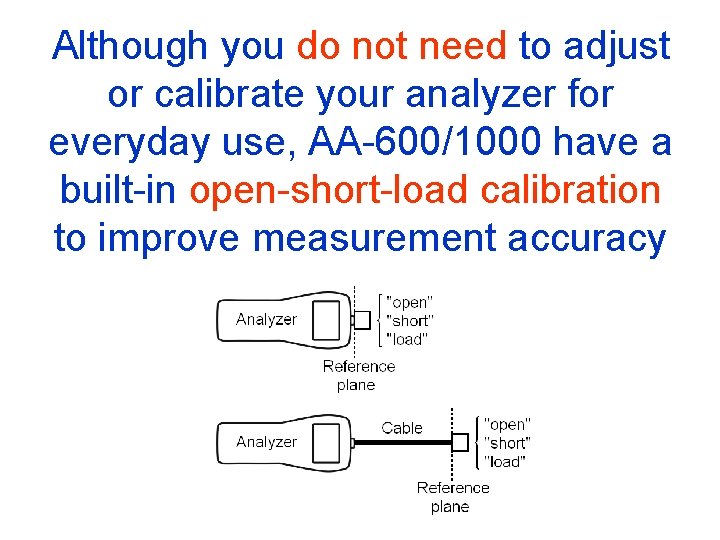 Although you do not need to adjust or calibrate your analyzer for everyday use, AA-600/1000 have a built-in open-short-load calibration to improve measurement accuracy

Analyzer
"open"
"short"
"load"
Reference plane

Analyzer
Cable
"open"
"short"
"load"
Reference plane